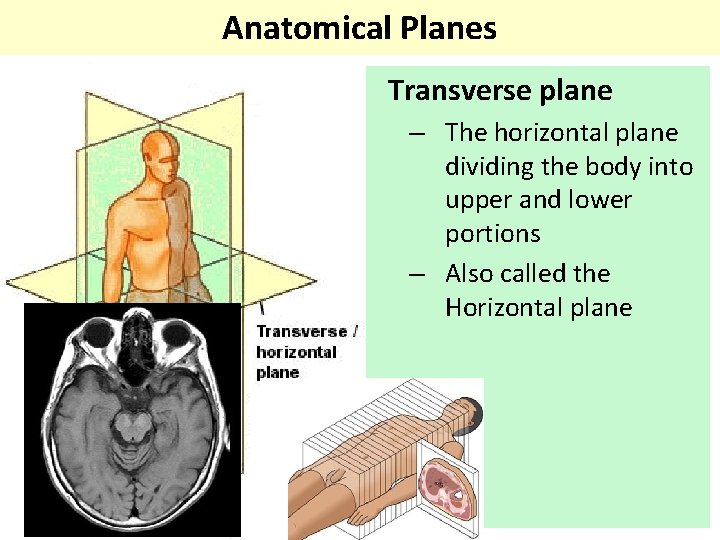 Anatomical Planes

Transverse plane

– The horizontal plane dividing the body into upper and lower portions

– Also called the Horizontal plane

Transverse / horizontal plane